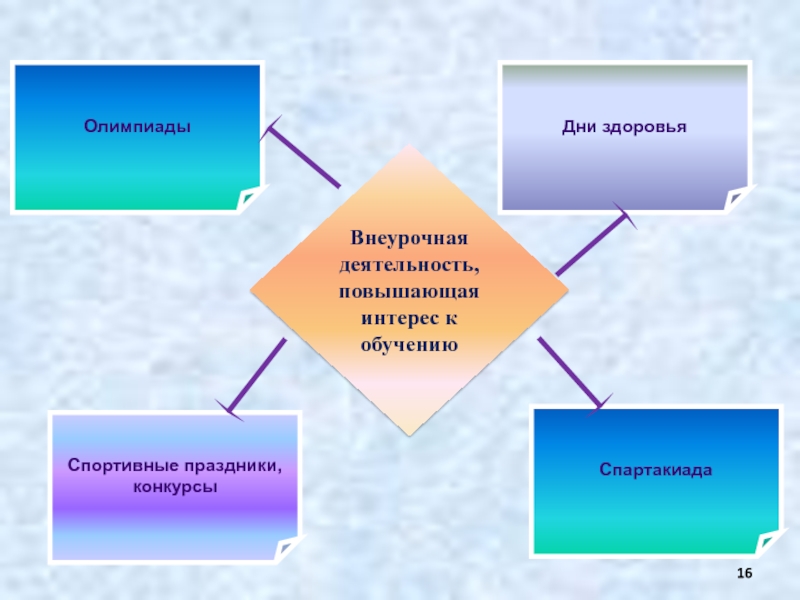 Олимпиады

Дни здоровья

Внеурочная деятельность, повышающая интерес к обучению

Спортивные праздники, конкурсы

Спартакиада

16